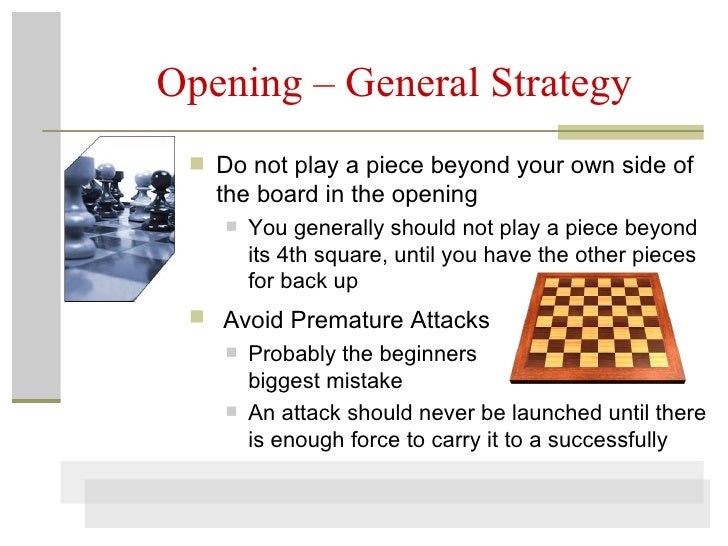 Opening – General Strategy

Do not play a piece beyond your own side of the board in the opening

You generally should not play a piece beyond its 4th square, until you have the other pieces for back up

Avoid Premature Attacks

Probably the beginners biggest mistake

An attack should never be launched until there is enough force to carry it to a successfully